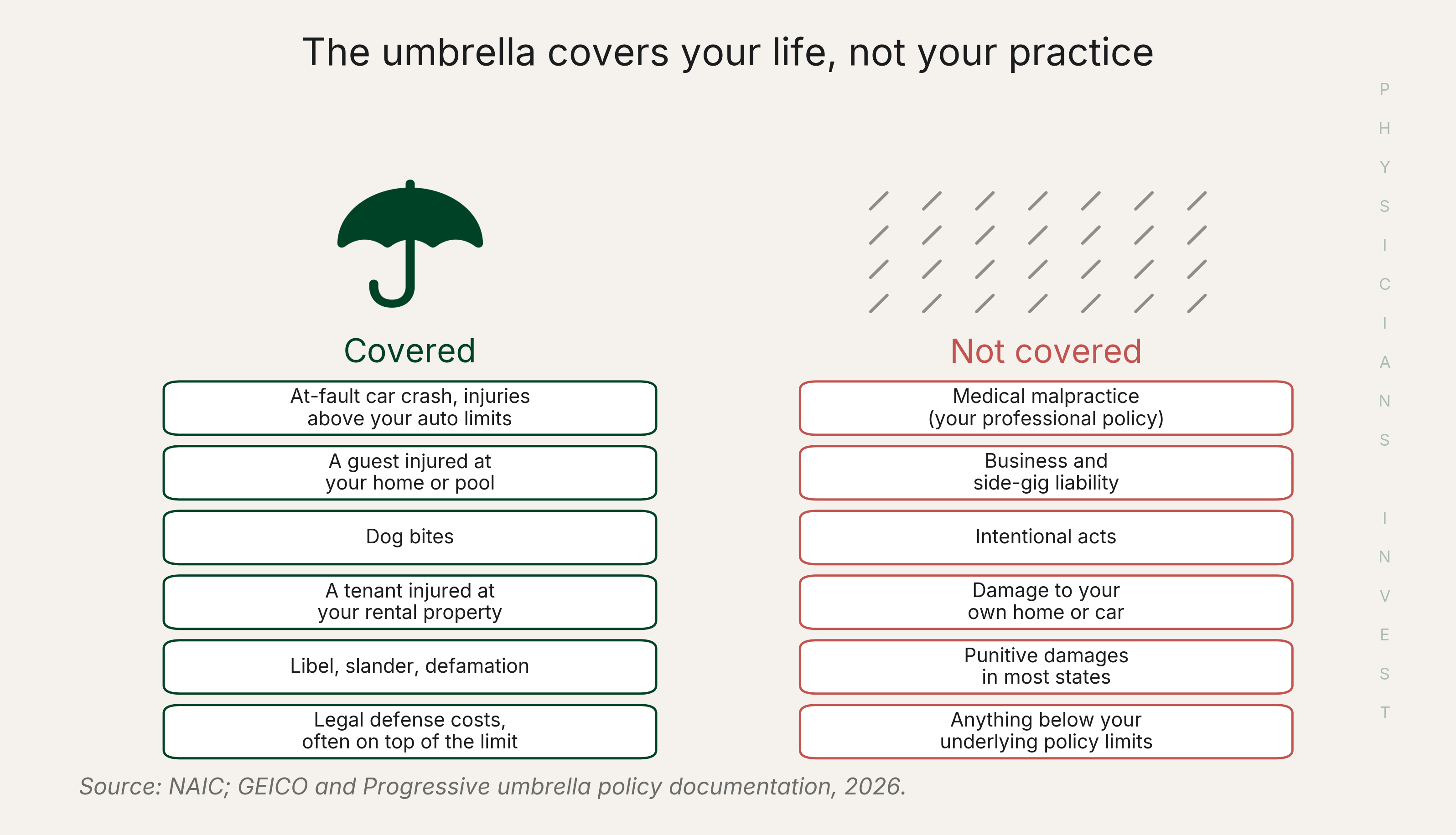 The umbrella covers your life, not your practice

Covered

At-fault car crash, injuries above your auto limits

A guest injured at your home or pool

Dog bites

A tenant injured at your rental property

Libel, slander, defamation

Legal defense costs, often on top of the limit

Not covered

Medical malpractice (your professional policy)

Business and side-gig liability

Intentional acts

Damage to your own home or car

Punitive damages in most states

Anything below your underlying policy limits

Source: NAIC; GEICO and Progressive umbrella policy documentation, 2026.

PHYSICIANS INVEST